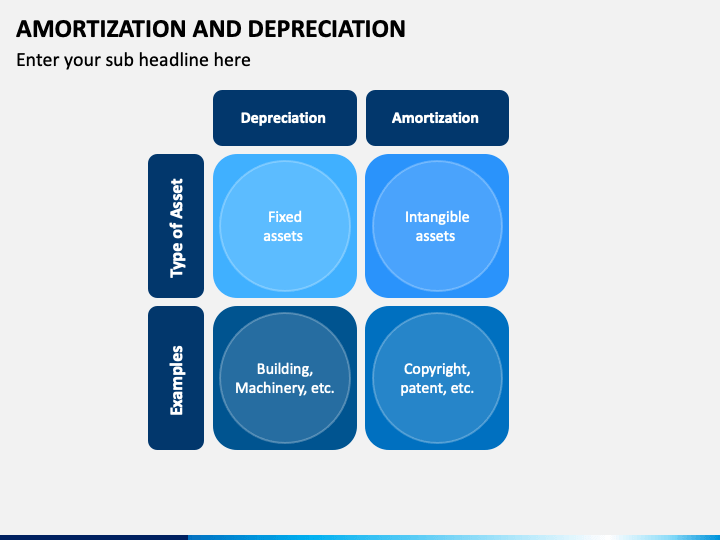 AMORTIZATION AND DEPRECIATION

Enter your sub headline here

| | Depreciation | Amortization |
|---|---|---|
| Type of Asset | Fixed assets | Intangible assets |
| Examples | Building, Machinery, etc. | Copyright, patent, etc. |